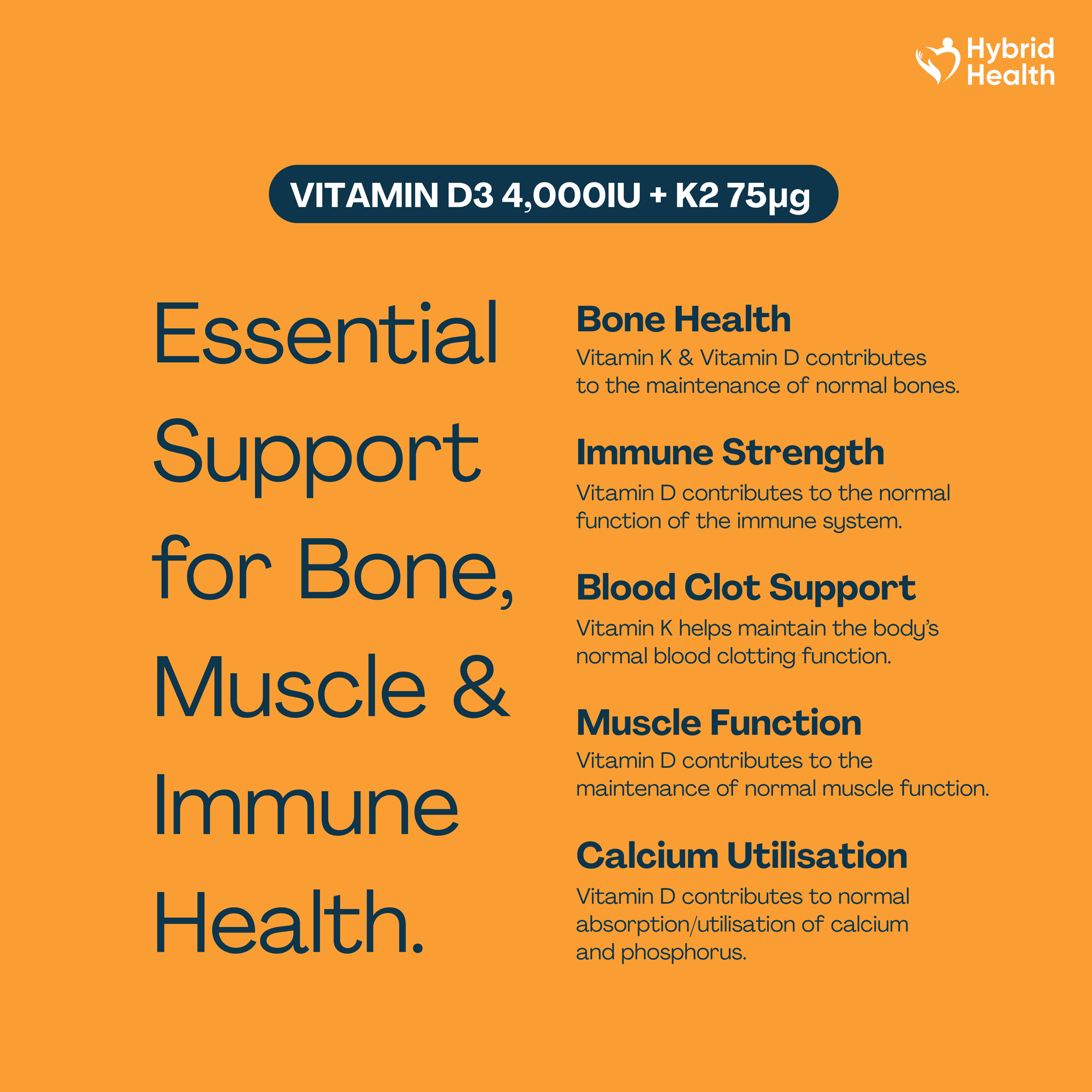 Hybrid Health

VITAMIN D3 4,000IU + K2 75µg

Essential Support for Bone, Muscle & Immune Health.

Bone Health
Vitamin K & Vitamin D contributes to the maintenance of normal bones.

Immune Strength
Vitamin D contributes to the normal function of the immune system.

Blood Clot Support
Vitamin K helps maintain the body's normal blood clotting function.

Muscle Function
Vitamin D contributes to the maintenance of normal muscle function.

Calcium Utilisation
Vitamin D contributes to normal absorption/utilisation of calcium and phosphorus.